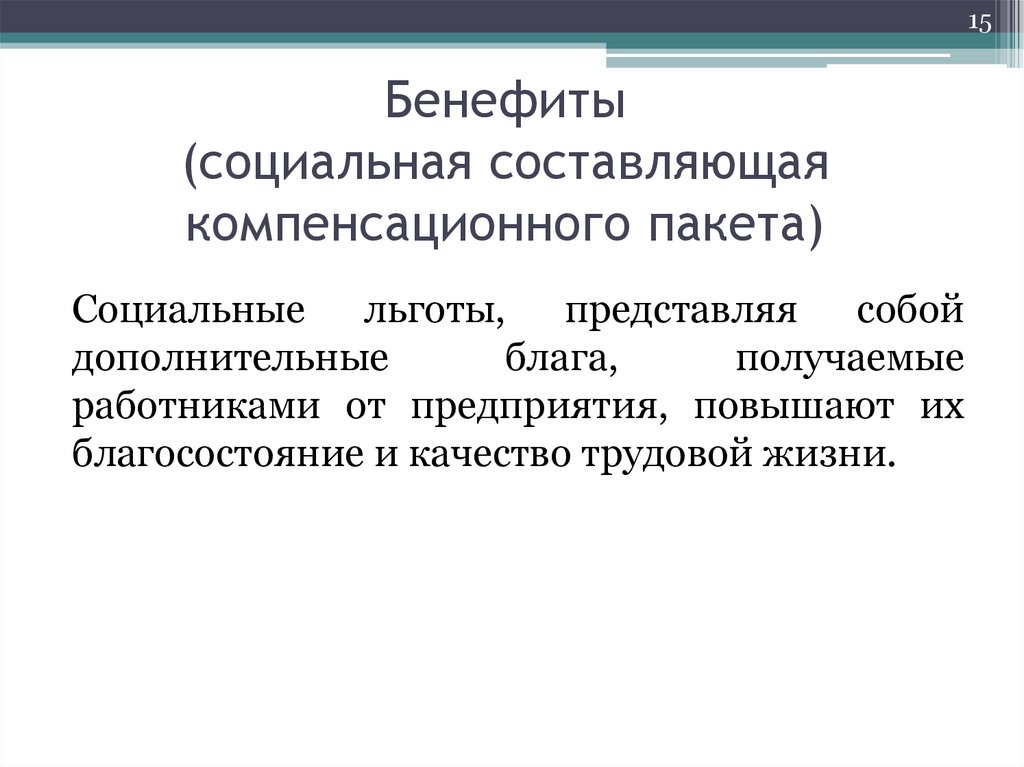 15

Бенефиты
(социальная составляющая компенсационного пакета)

Социальные льготы, представляя собой дополнительные блага, получаемые работниками от предприятия, повышают их благосостояние и качество трудовой жизни.